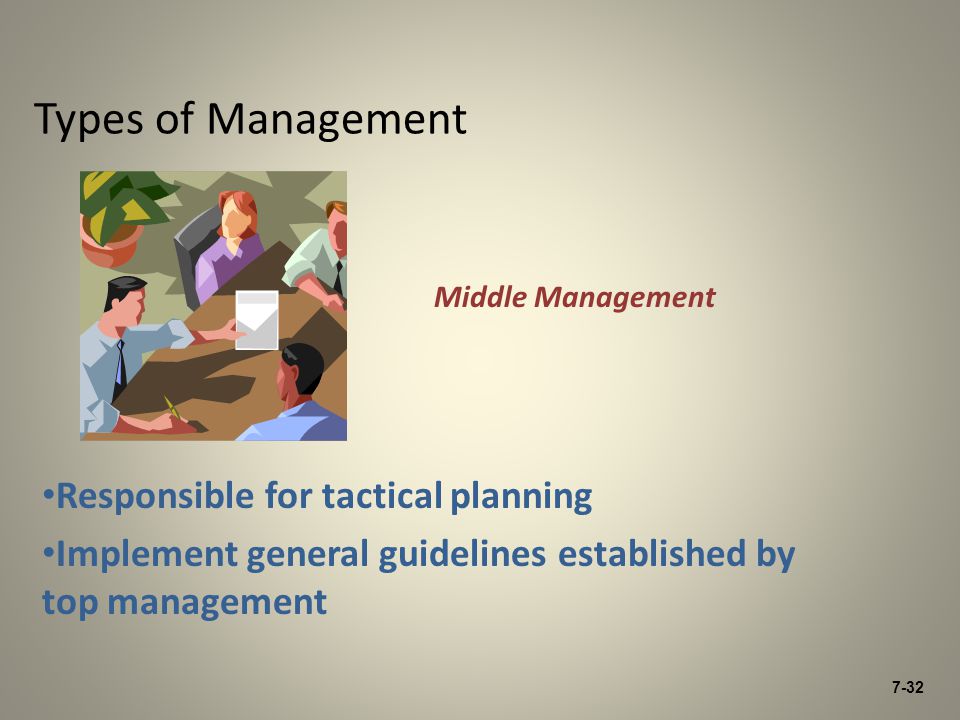 Types of Management

Middle Management

•Responsible for tactical planning

•Implement general guidelines established by top management

7-32